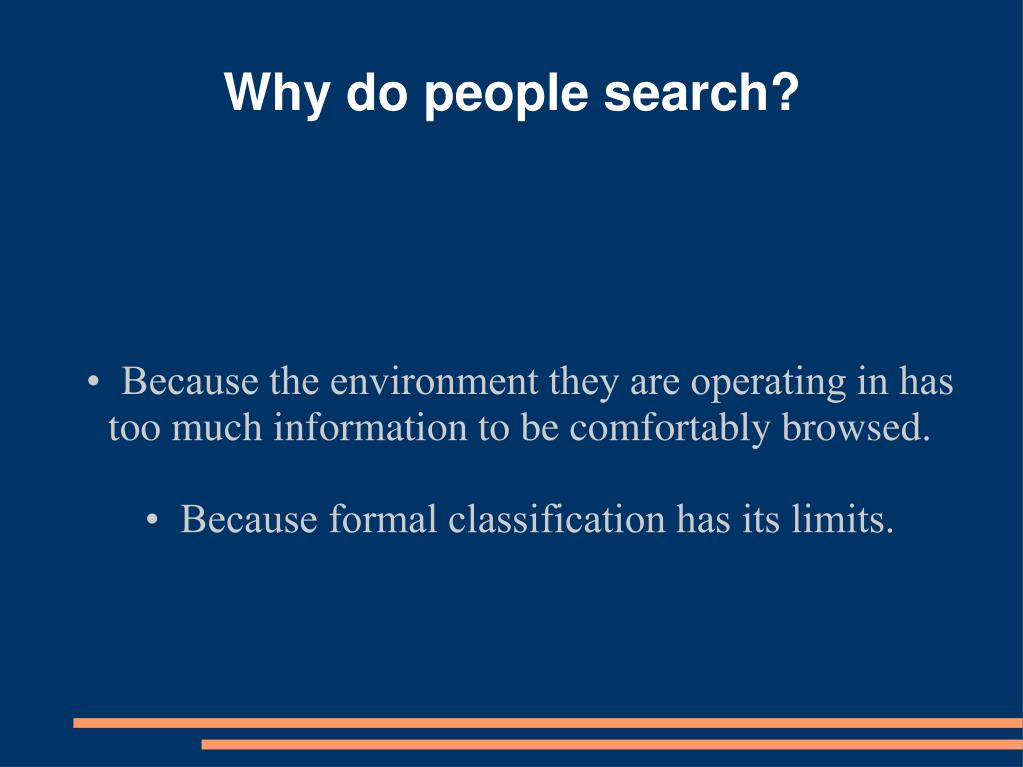 Why do people search?

• Because the environment they are operating in has too much information to be comfortably browsed.

• Because formal classification has its limits.